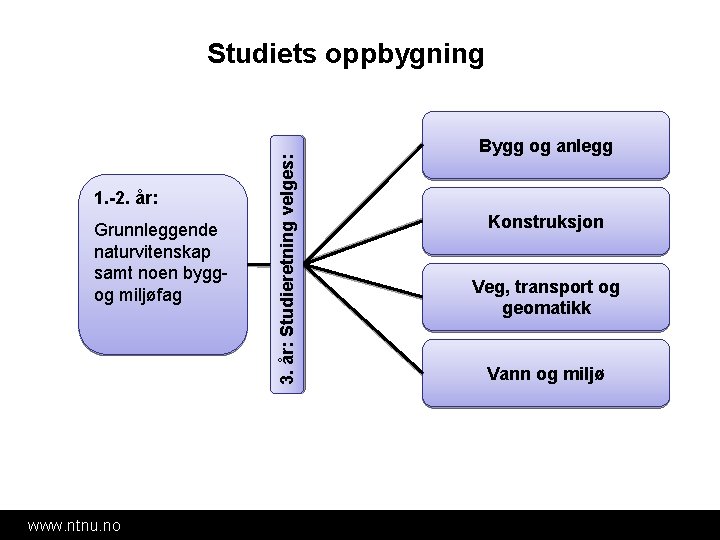 Studiets oppbygning

1.-2. år:

Grunnleggende naturvitenskap samt noen bygg- og miljøfag

3. år: Studieretning velges:

Bygg og anlegg

Konstruksjon

Veg, transport og geomatikk

Vann og miljø

www.ntnu.no